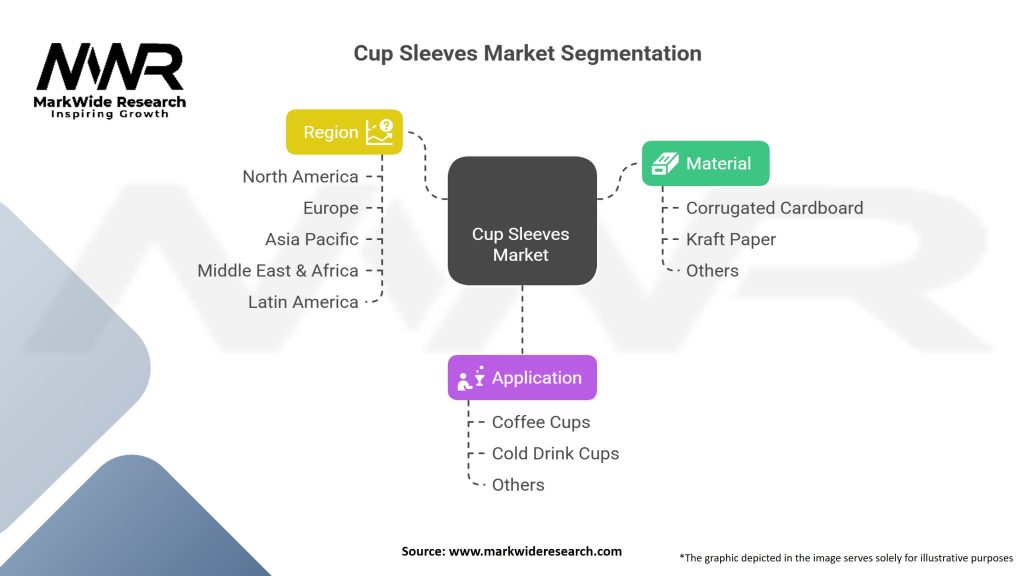 MWR
MarkWide Research
Inspiring Growth

Cup Sleeves Market Segmentation

Region
North America
Europe
Asia Pacific
Middle East & Africa
Latin America

Cup Sleeves Market

Material
Corrugated Cardboard
Kraft Paper
Others

Application
Coffee Cups
Cold Drink Cups
Others

Source: www.markwideresearch.com

*The graphic depicted in the image serves solely for illustrative purposes